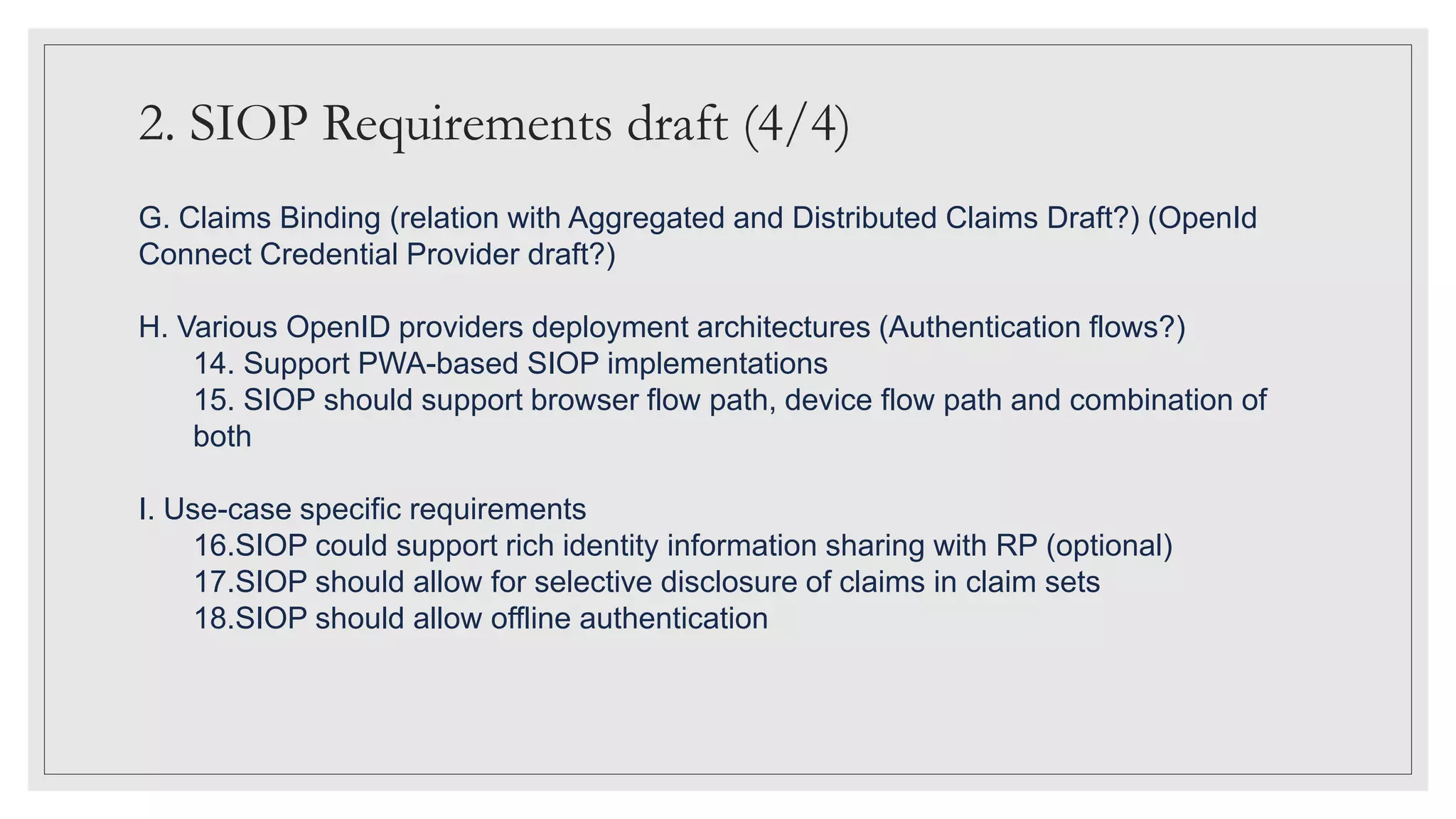 2. SIOP Requirements draft (4/4)

G. Claims Binding (relation with Aggregated and Distributed Claims Draft?) (OpenId Connect Credential Provider draft?)

H. Various OpenID providers deployment architectures (Authentication flows?)
14. Support PWA-based SIOP implementations
15. SIOP should support browser flow path, device flow path and combination of both

I. Use-case specific requirements
16.SIOP could support rich identity information sharing with RP (optional)
17.SIOP should allow for selective disclosure of claims in claim sets
18.SIOP should allow offline authentication